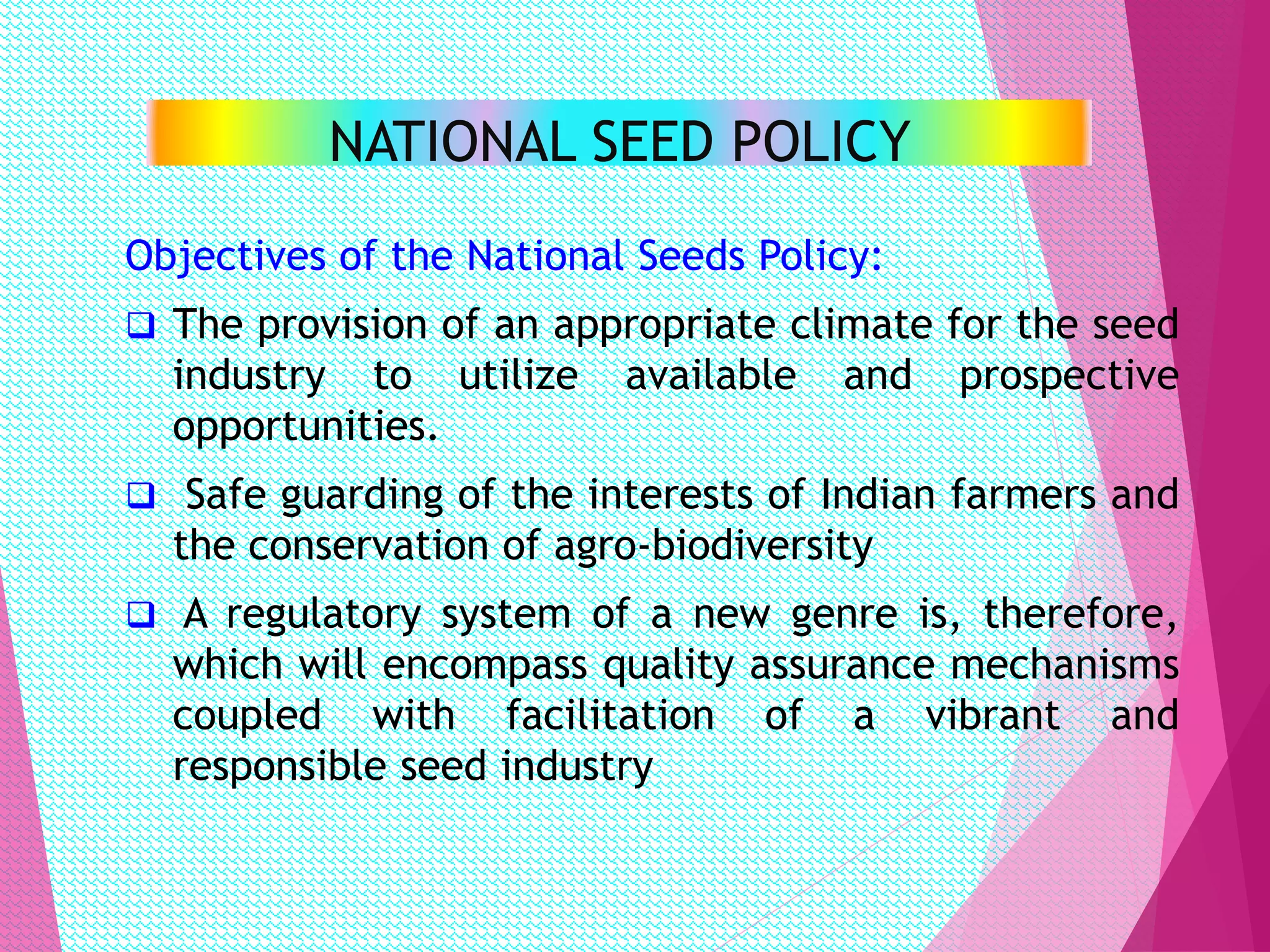 NATIONAL SEED POLICY

Objectives of the National Seeds Policy:

❑ The provision of an appropriate climate for the seed industry to utilize available and prospective opportunities.

❑ Safe guarding of the interests of Indian farmers and the conservation of agro-biodiversity

❑ A regulatory system of a new genre is, therefore, which will encompass quality assurance mechanisms coupled with facilitation of a vibrant and responsible seed industry